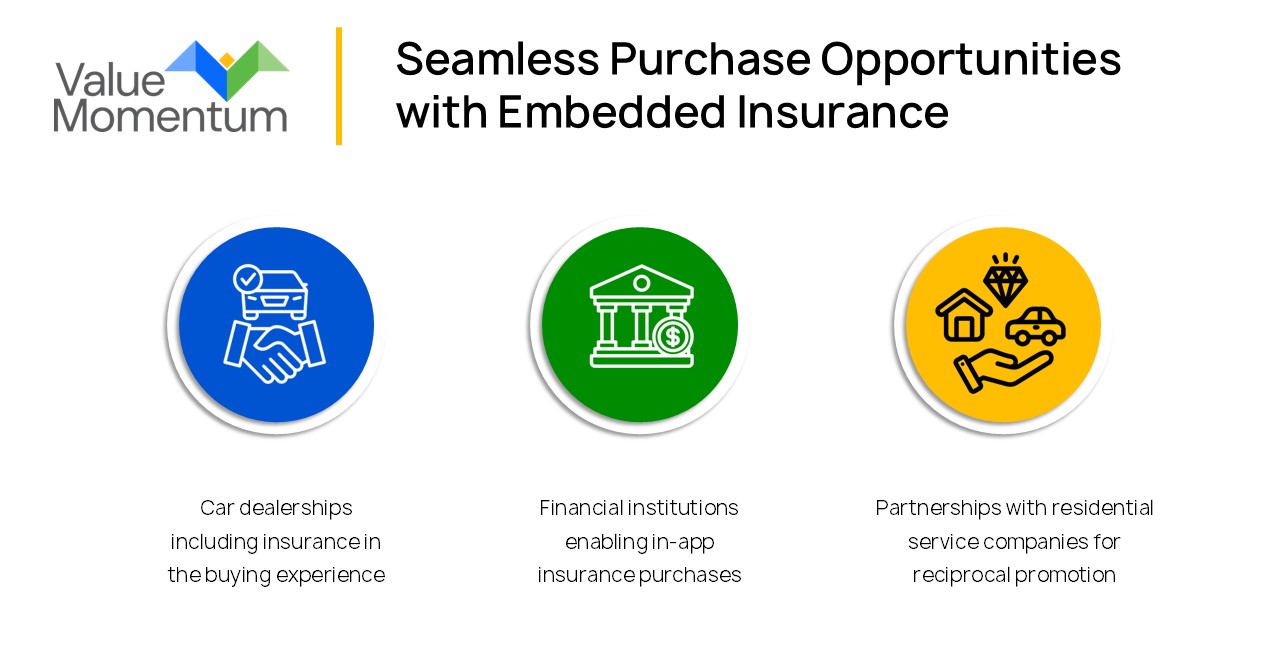 Value Momentum

Seamless Purchase Opportunities with Embedded Insurance

Car dealerships including insurance in the buying experience

Financial institutions enabling in-app insurance purchases

Partnerships with residential service companies for reciprocal promotion